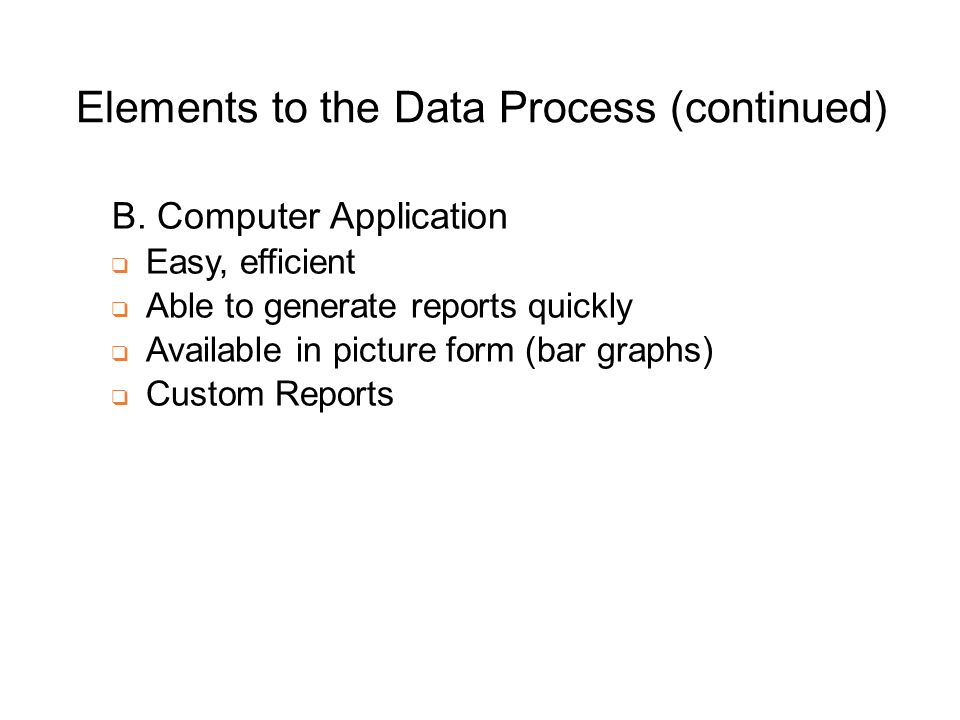 Elements to the Data Process (continued)

B. Computer Application

❑ Easy, efficient
❑ Able to generate reports quickly
❑ Available in picture form (bar graphs)
❑ Custom Reports